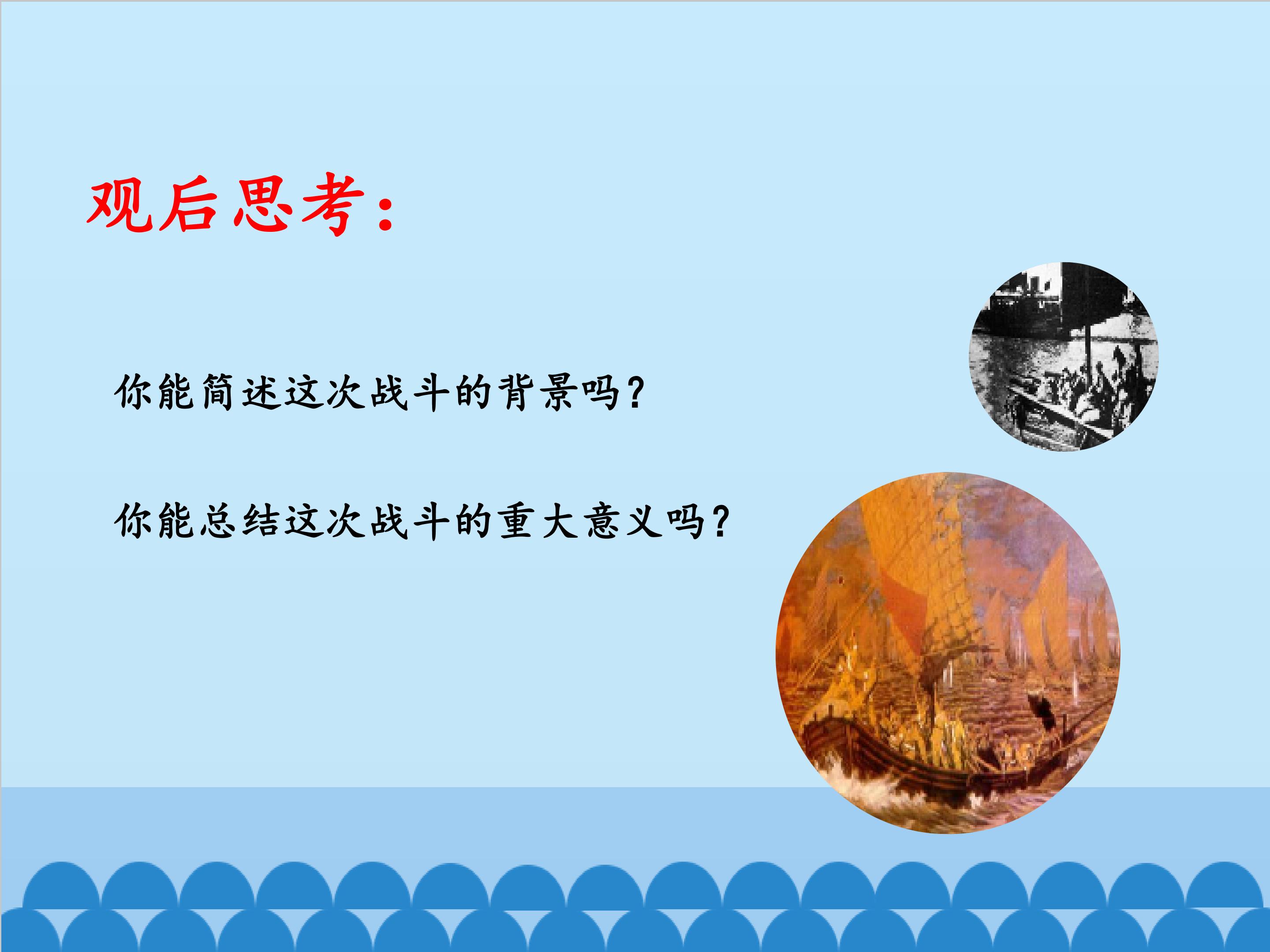 观后思考：

你能简述这次战斗的背景吗？

你能总结这次战斗的重大意义吗？